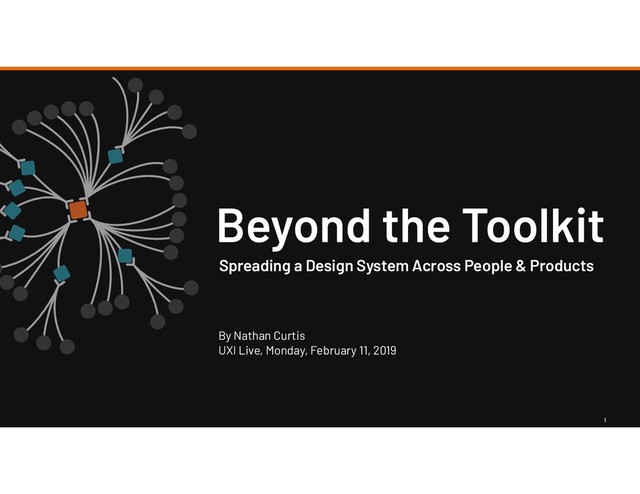 Beyond the Toolkit

Spreading a Design System Across People & Products

By Nathan Curtis
UXI Live, Monday, February 11, 2019

1